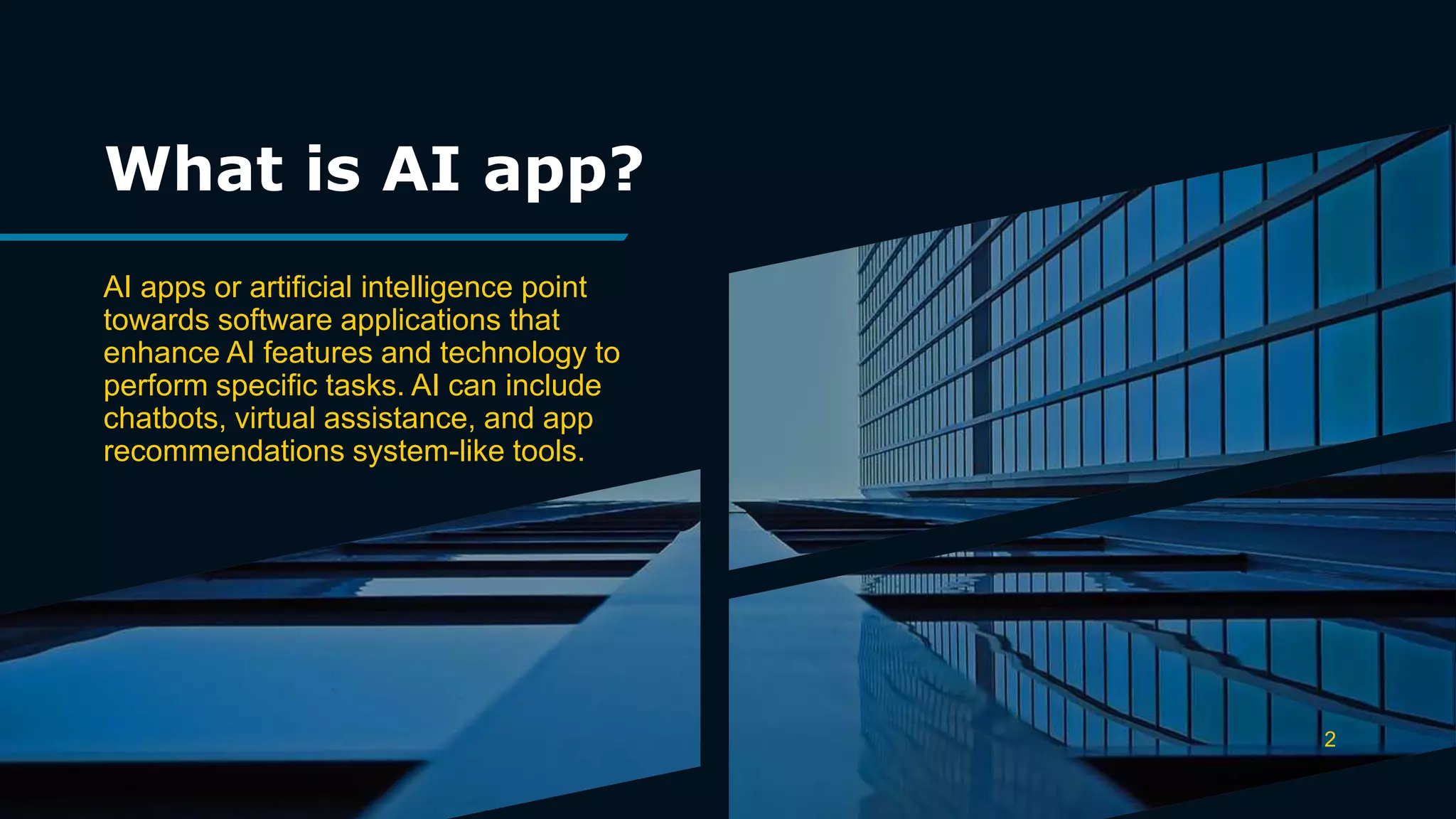 What is AI app?

AI apps or artificial intelligence point towards software applications that enhance AI features and technology to perform specific tasks. AI can include chatbots, virtual assistance, and app recommendations system-like tools.

2